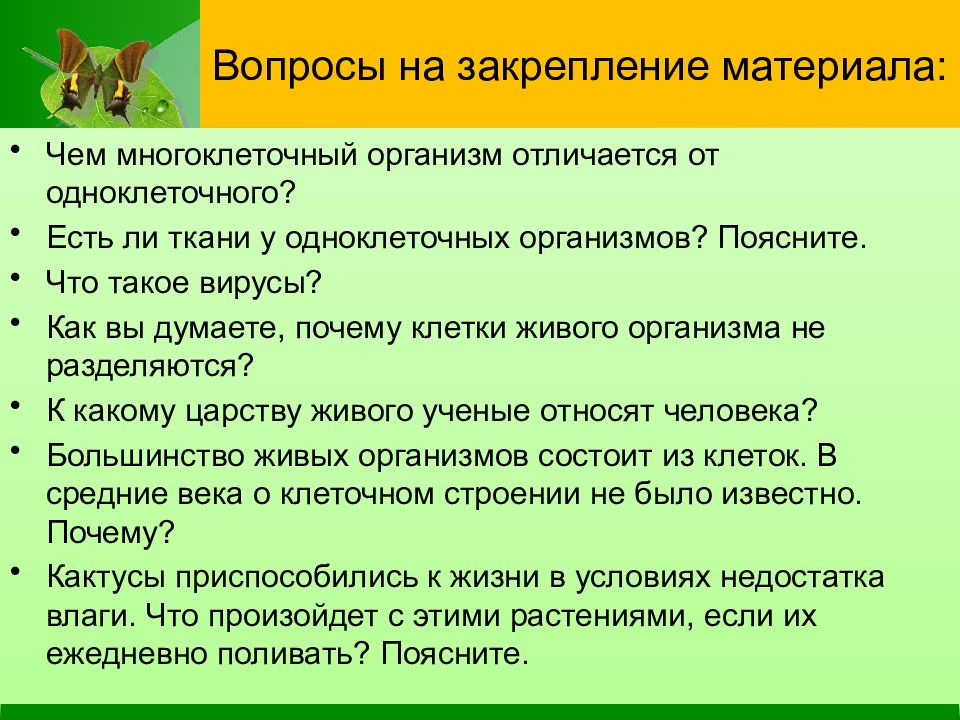 Вопросы на закрепление материала:

• Чем многоклеточный организм отличается от одноклеточного?
• Есть ли ткани у одноклеточных организмов? Поясните.
• Что такое вирусы?
• Как вы думаете, почему клетки живого организма не разделяются?
• К какому царству живого ученые относят человека?
• Большинство живых организмов состоит из клеток. В средние века о клеточном строении не было известно. Почему?
• Кактусы приспособились к жизни в условиях недостатка влаги. Что произойдет с этими растениями, если их ежедневно поливать? Поясните.